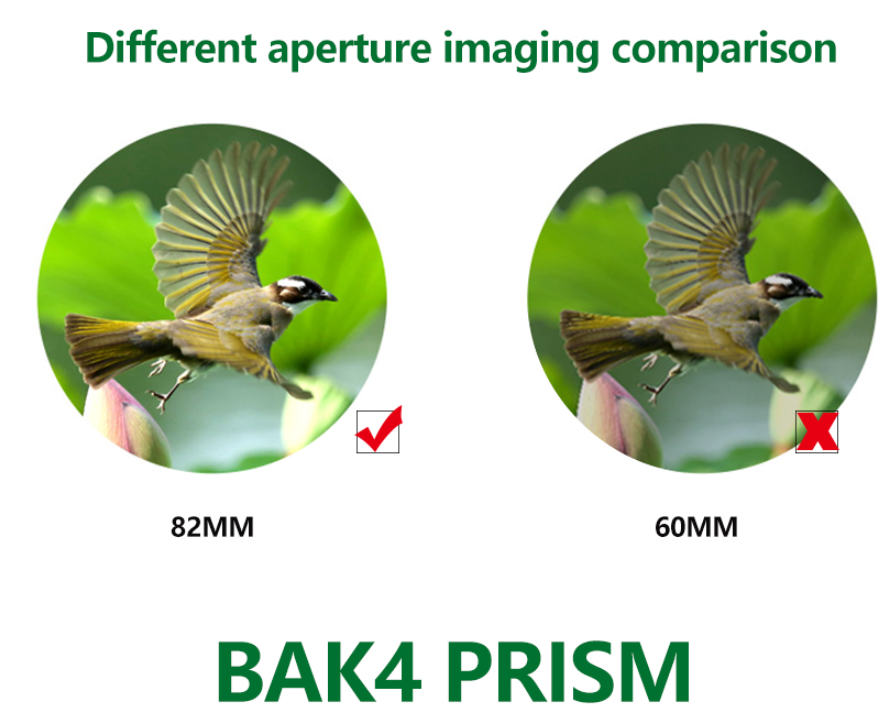 Different aperture imaging comparison

82MM

60MM

BAK4 PRISM